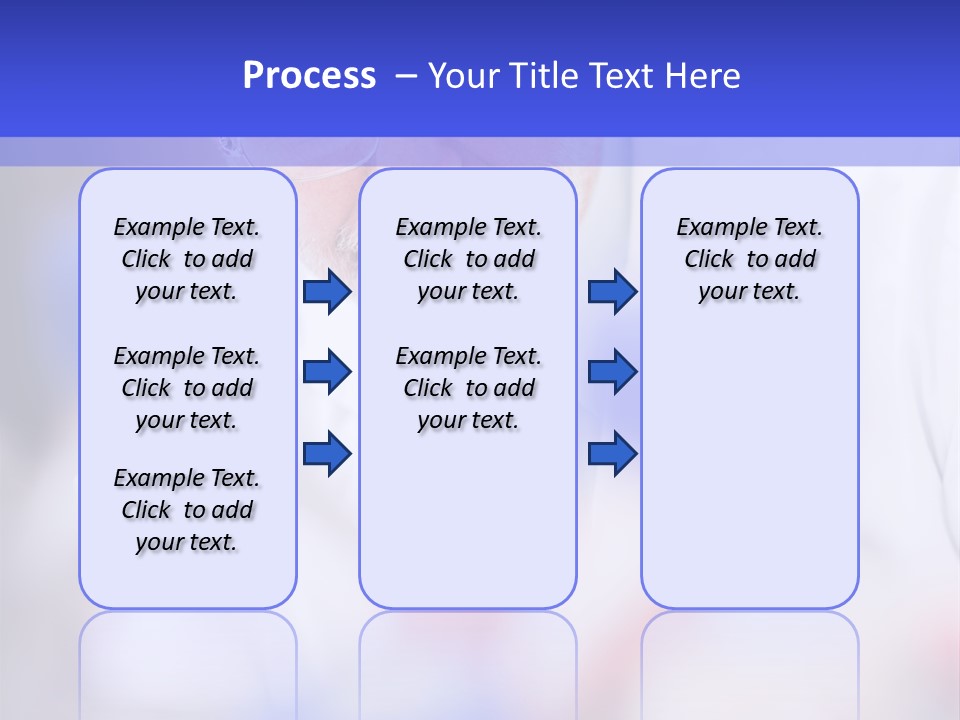 Process – Your Title Text Here

Example Text. Click to add your text.

Example Text. Click to add your text.

Example Text. Click to add your text.

Example Text. Click to add your text.

Example Text. Click to add your text.

Example Text. Click to add your text.